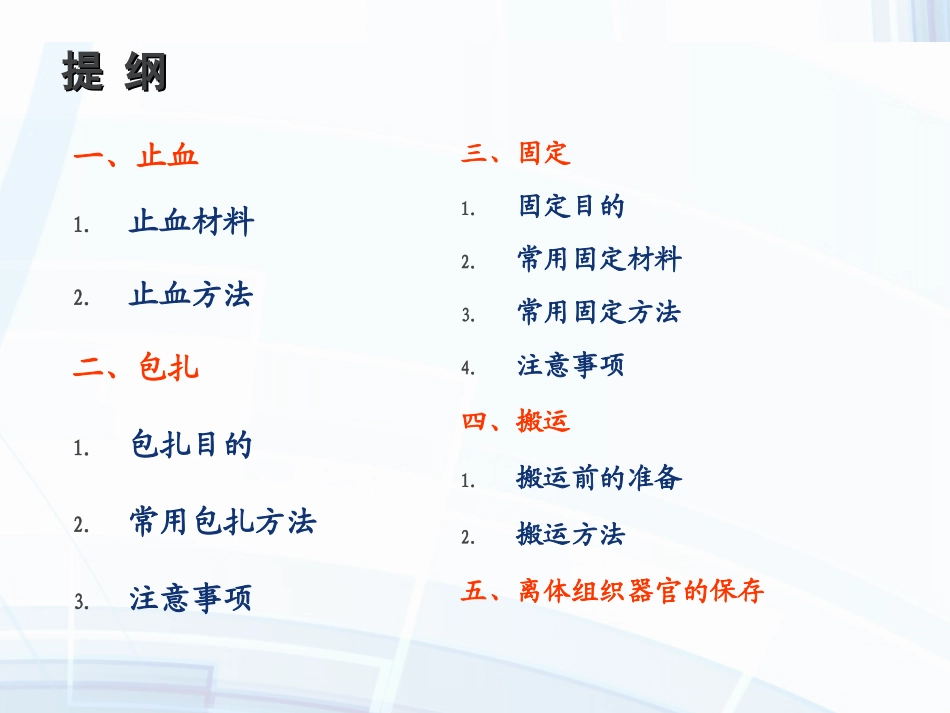 提 纲

一、止血

1. 止血材料

2. 止血方法

二、包扎

1. 包扎目的

2. 常用包扎方法

3. 注意事项

三、固定

1. 固定目的

2. 常用固定材料

3. 常用固定方法

4. 注意事项

四、搬运

1. 搬运前的准备

2. 搬运方法

五、离体组织器官的保存